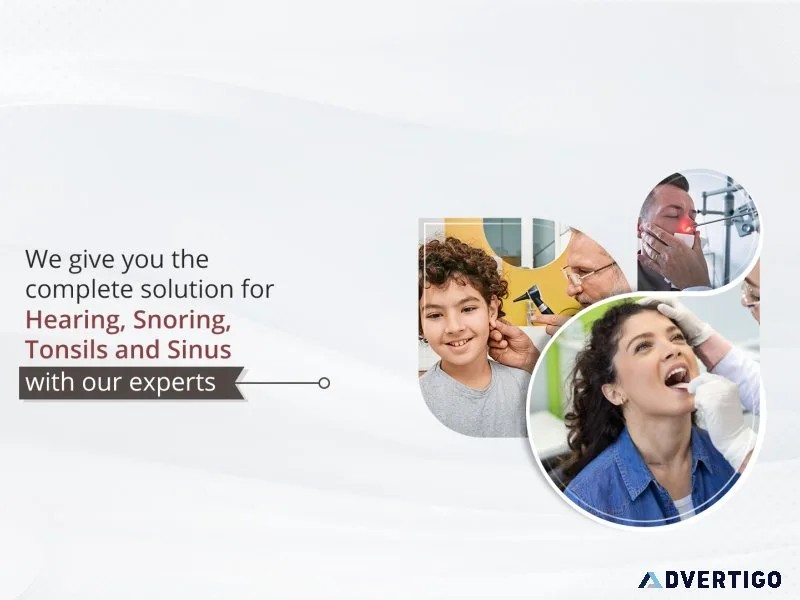 We give you the complete solution for Hearing, Snoring, Tonsils and Sinus with our experts

ADVERTIGO